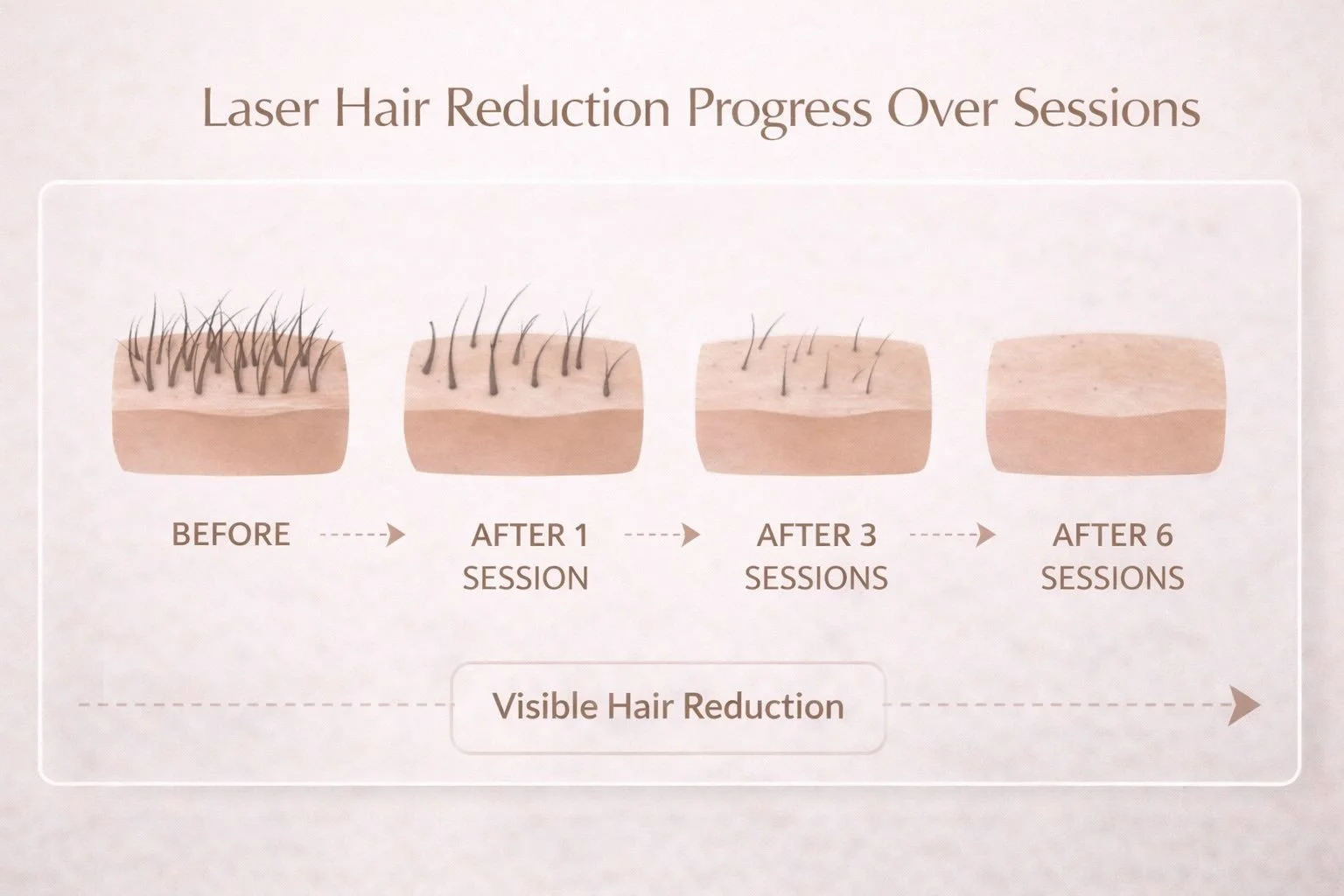 Laser Hair Reduction Progress Over Sessions

BEFORE

AFTER 1 SESSION

AFTER 3 SESSIONS

AFTER 6 SESSIONS

Visible Hair Reduction